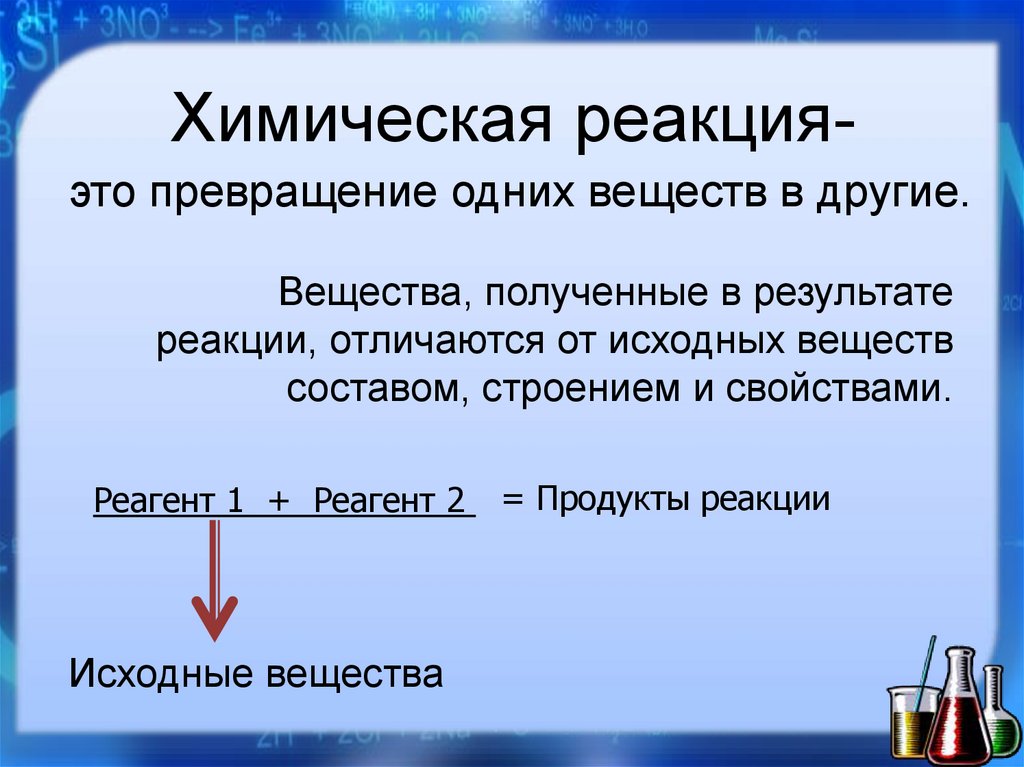 Химическая реакция-

это превращение одних веществ в другие.

Вещества, полученные в результате реакции, отличаются от исходных веществ составом, строением и свойствами.

Реагент 1 + Реагент 2 = Продукты реакции

Исходные вещества